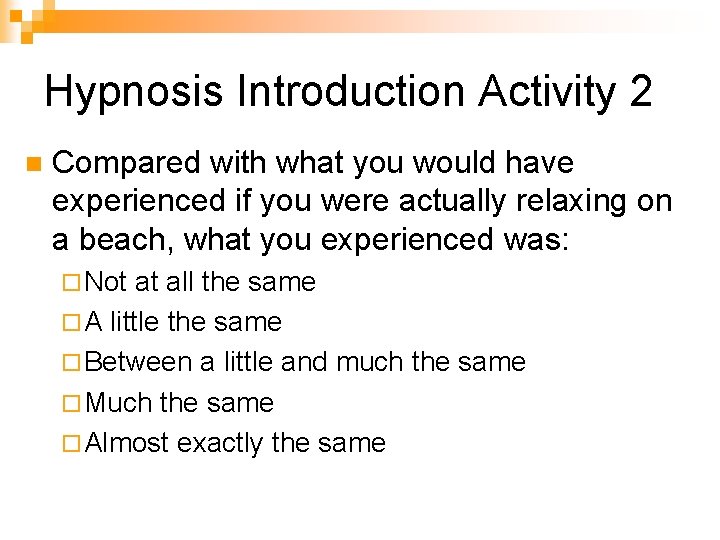 Hypnosis Introduction Activity 2

Compared with what you would have experienced if you were actually relaxing on a beach, what you experienced was:

Not at all the same

A little the same

Between a little and much the same

Much the same

Almost exactly the same